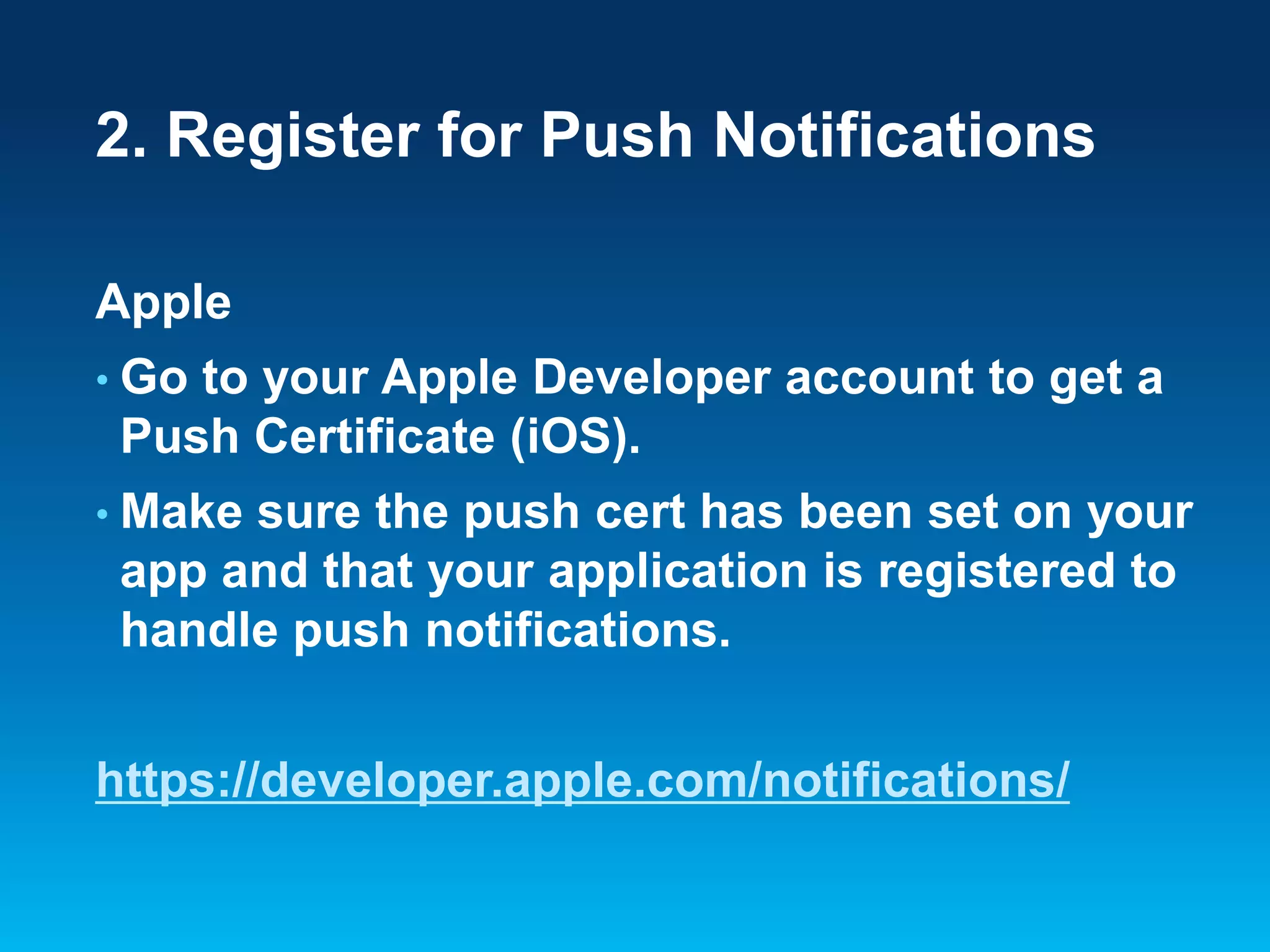 2. Register for Push Notifications

Apple

• Go to your Apple Developer account to get a Push Certificate (iOS).
• Make sure the push cert has been set on your app and that your application is registered to handle push notifications.

https://developer.apple.com/notifications/